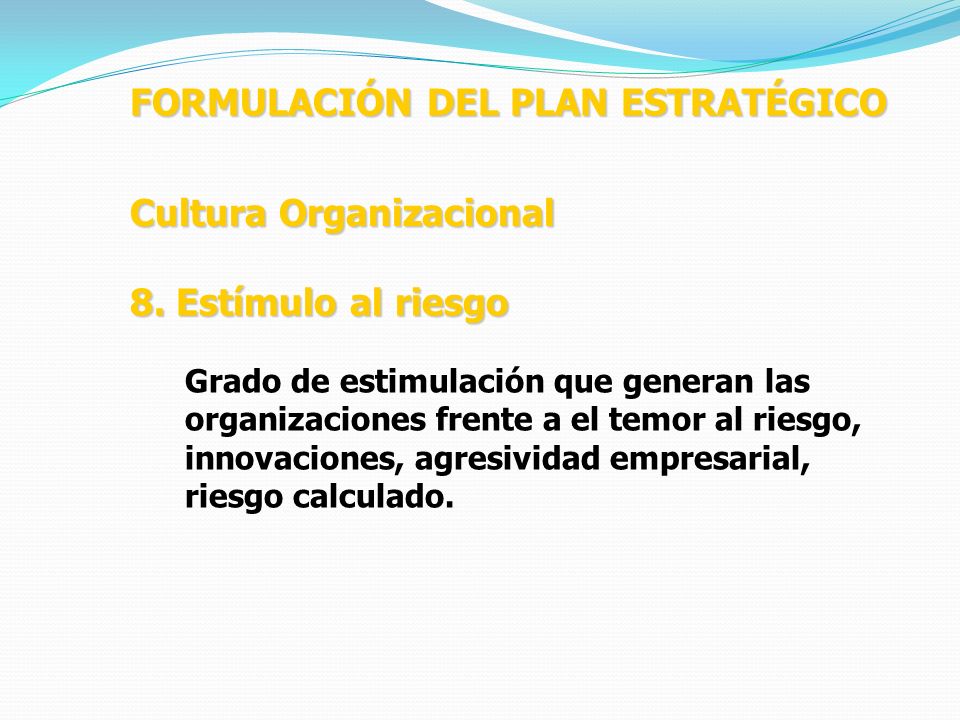 FORMULACIÓN DEL PLAN ESTRATÉGICO

Cultura Organizacional

8. Estímulo al riesgo

Grado de estimulación que generan las organizaciones frente a el temor al riesgo, innovaciones, agresividad empresarial, riesgo calculado.